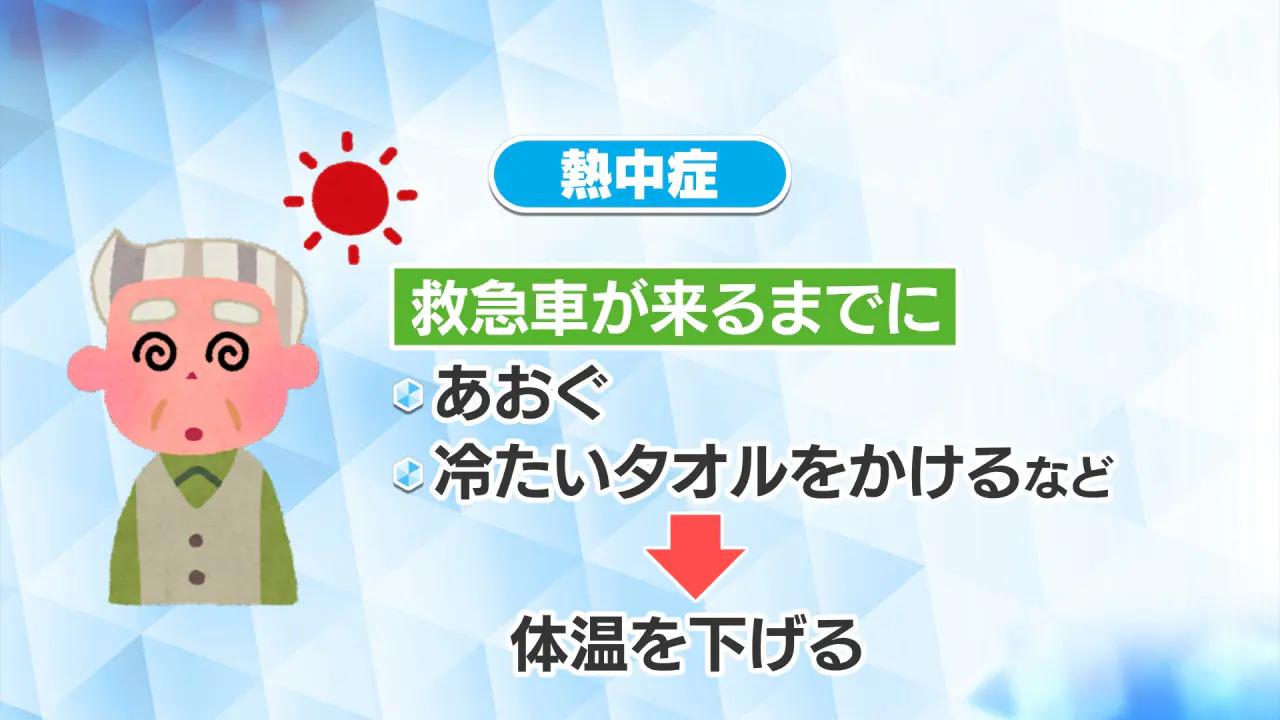 熱中症

救急車が来るまでに

あおぐ

冷たいタオルをかけるなど

体温を下げる